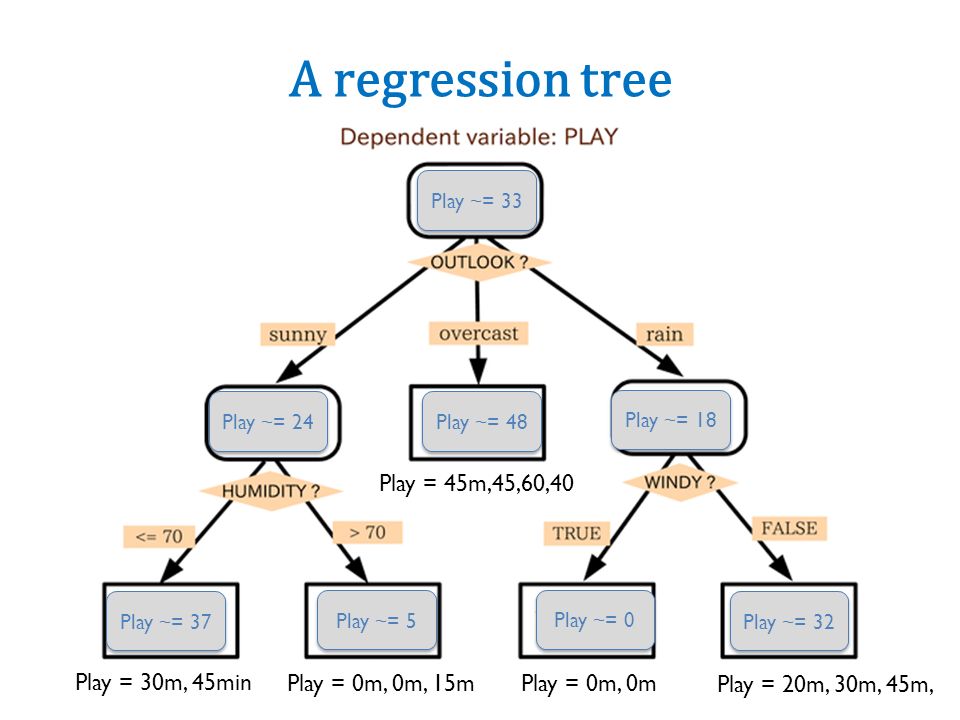 A regression tree

Dependent variable: PLAY

Play ~= 33

OUTLOOK ?

sunny

overcast

rain

Play ~= 24

Play ~= 48

Play ~= 18

Play = 45m,45,60,40

HUMIDITY ?

WINDY ?

<= 70

> 70

TRUE

FALSE

Play ~= 37

Play ~= 5

Play ~= 0

Play ~= 32

Play = 30m, 45min

Play = 0m, 0m, 15m

Play = 0m, 0m

Play = 20m, 30m, 45m,